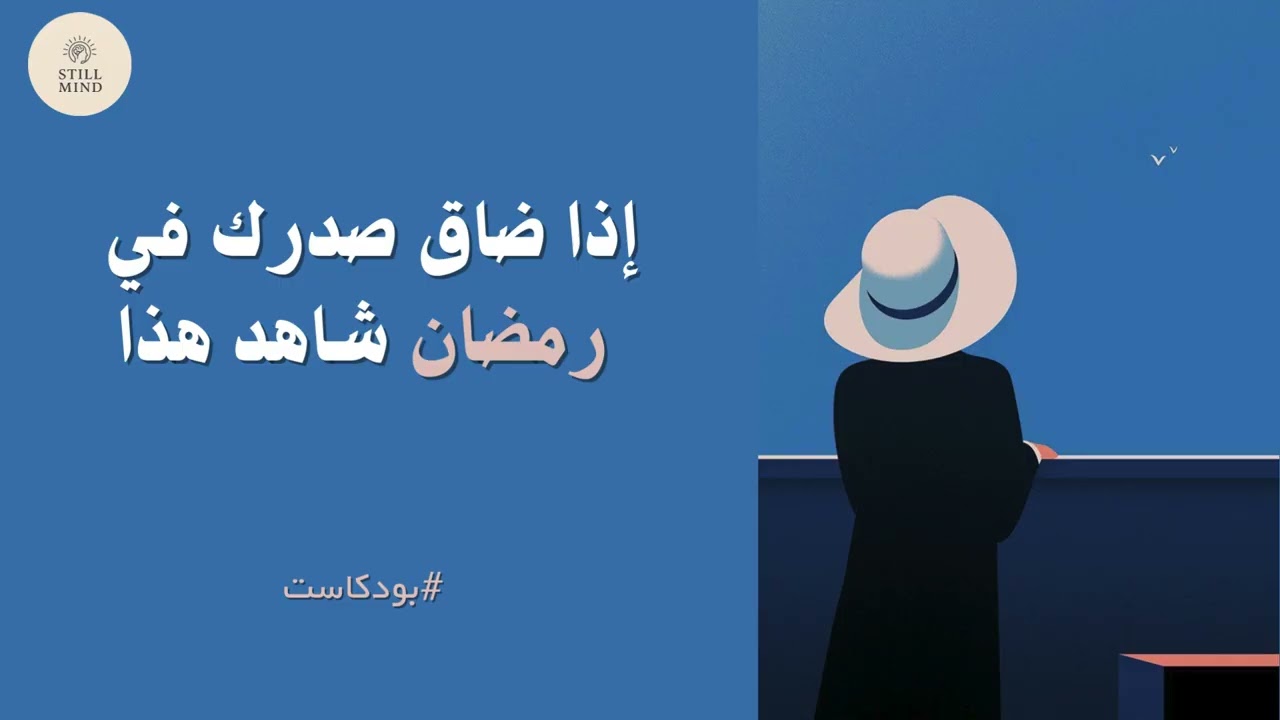 STILL MIND

إذا ضاق صدرك في رمضان شاهد هذا

#بودكاست